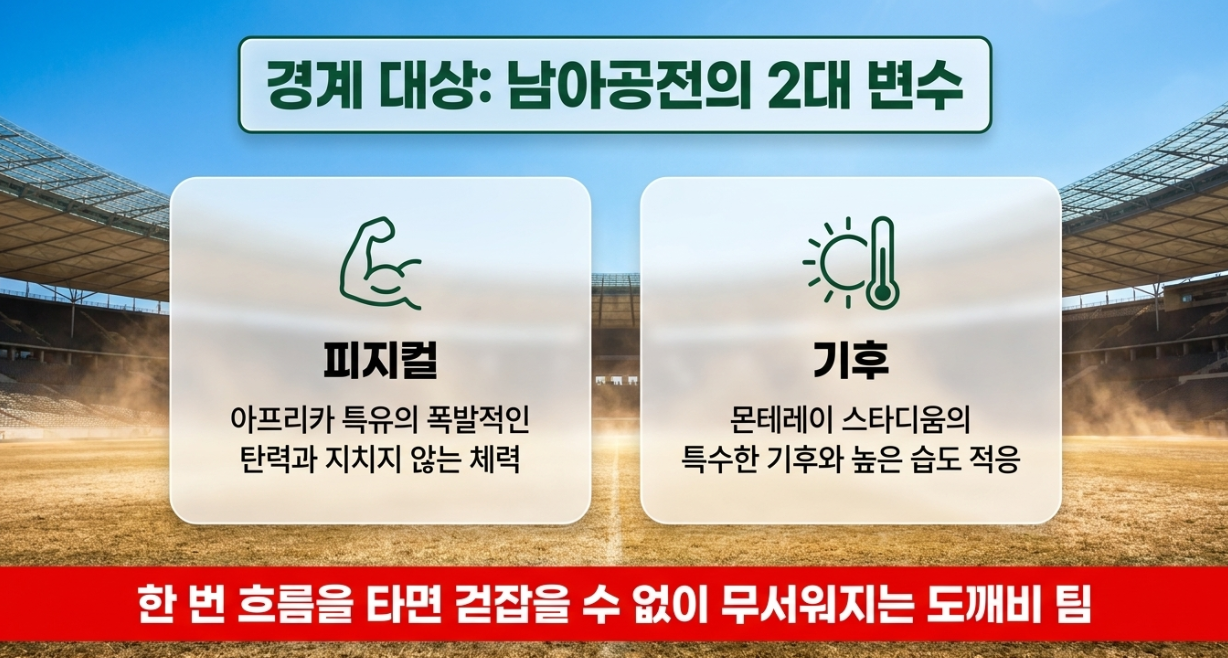 경계 대상: 남아공전의 2대 변수

피지컬

아프리카 특유의 폭발적인 탄력과 지치지 않는 체력

기후

몬테레이 스타디움의 특수한 기후와 높은 습도 적응

한 번 흐름을 타면 걷잡을 수 없이 무서워지는 도깨비 팀